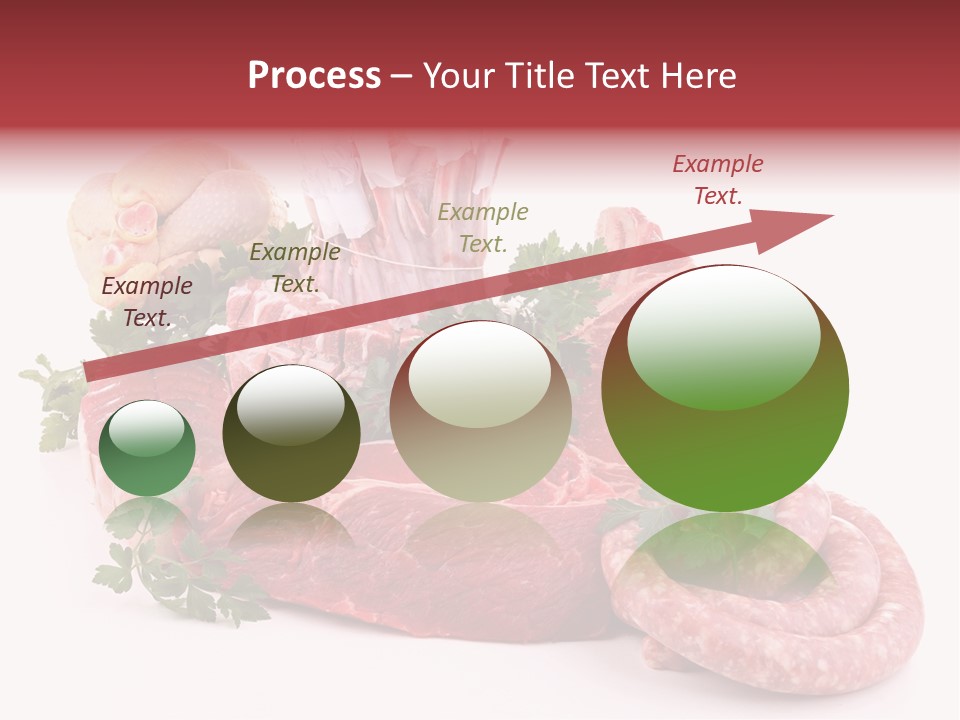 Process – Your Title Text Here

Example Text.

Example Text.

Example Text.

Example Text.